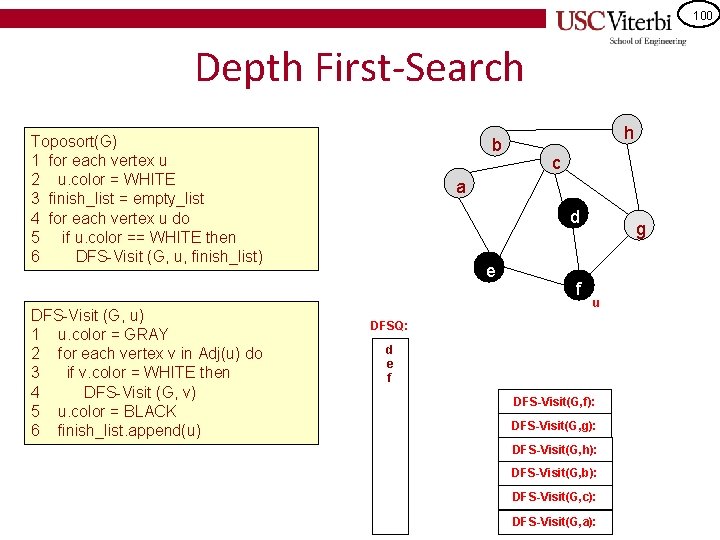 USC Viterbi
School of Engineering

100

Depth First-Search

Toposort(G)
1 for each vertex u
2 u.color = WHITE
3 finish_list = empty_list
4 for each vertex u do
5 if u.color == WHITE then
6 DFS-Visit (G, u, finish_list)

DFS-Visit (G, u)
1 u.color = GRAY
2 for each vertex v in Adj(u) do
3 if v.color = WHITE then
4 DFS-Visit (G, v)
5 u.color = BLACK
6 finish_list.append(u)

b
h
c
a
d
g
e
f
u

DFSQ:

d
e
f

DFS-Visit(G,f):
DFS-Visit(G,g):
DFS-Visit(G,h):
DFS-Visit(G,b):
DFS-Visit(G,c):
DFS-Visit(G,a):